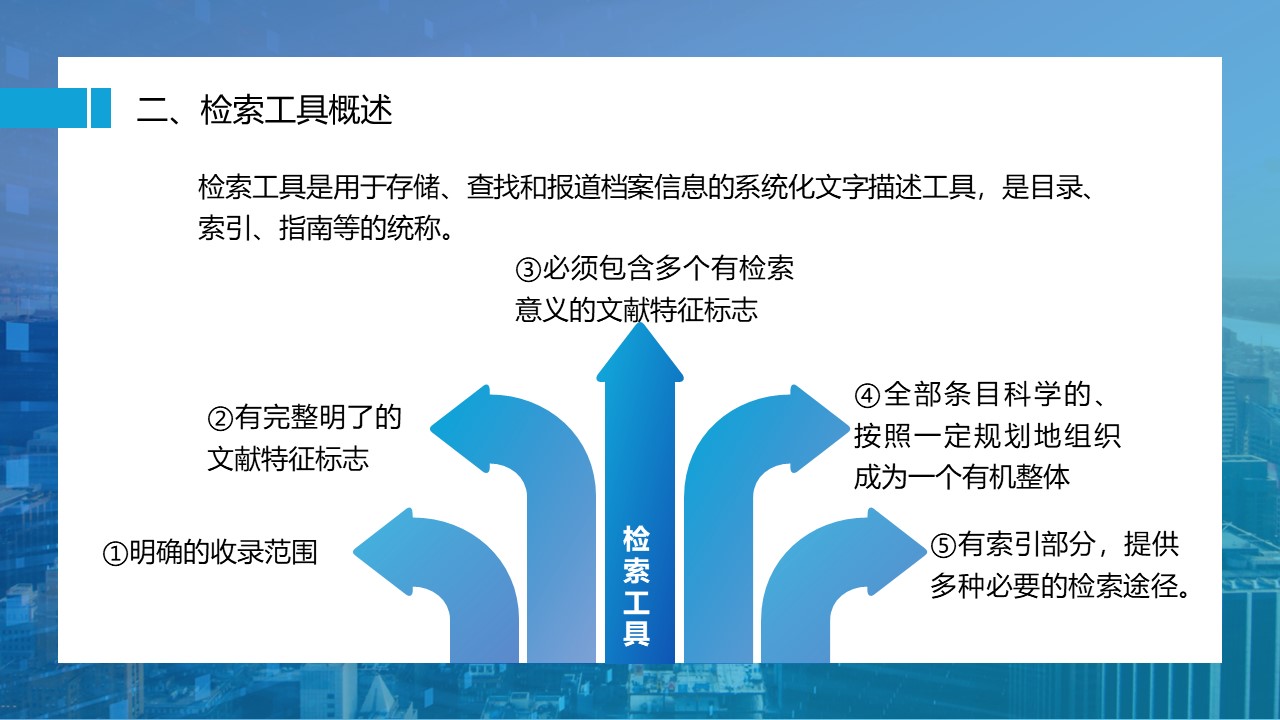 二、检索工具概述

检索工具是用于存储、查找和报道档案信息的系统化文字描述工具，是目录、索引、指南等的统称。

③必须包含多个有检索意义的文献特征标志

②有完整明了的文献特征标志

④全部条目科学的、按照一定规划地组织成为一个有机整体

①明确的收录范围

检索工具

⑤有索引部分，提供多种必要的检索途径。